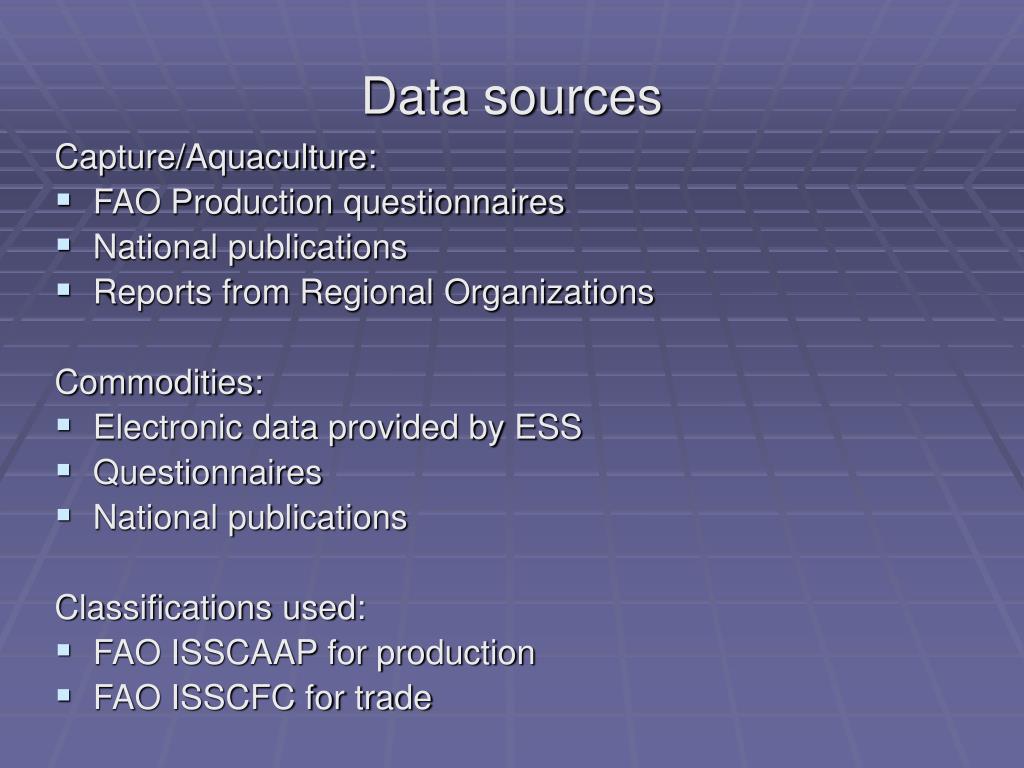 Data sources

Capture/Aquaculture:

- FAO Production questionnaires
- National publications
- Reports from Regional Organizations

Commodities:

- Electronic data provided by ESS
- Questionnaires
- National publications

Classifications used:

- FAO ISSCAAP for production
- FAO ISSCFC for trade